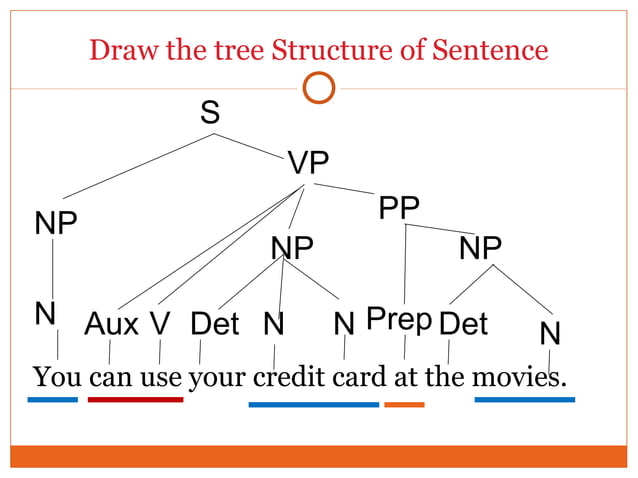 Draw the tree Structure of Sentence

S

VP

NP

PP

NP

NP

N

Aux

V

Det

N

N

Prep

Det

N

You can use your credit card at the movies.